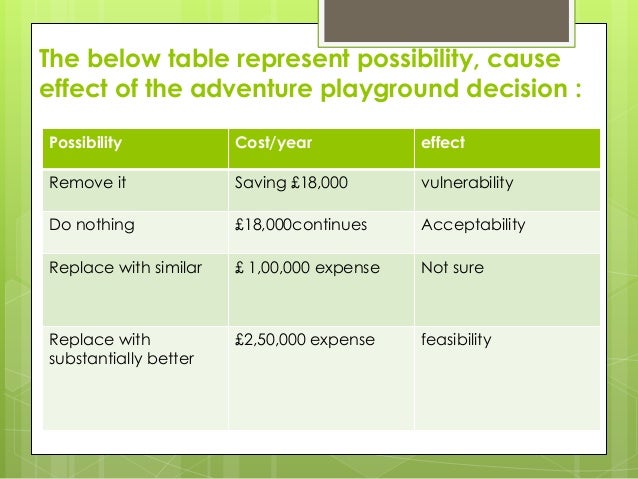 The below table represent possibility, cause effect of the adventure playground decision :

| Possibility | Cost/year | effect |
|---|---|---|
| Remove it | Saving £18,000 | vulnerability |
| Do nothing | £18,000continues | Acceptability |
| Replace with similar | £ 1,00,000 expense | Not sure |
| Replace with substantially better | £2,50,000 expense | feasibility |